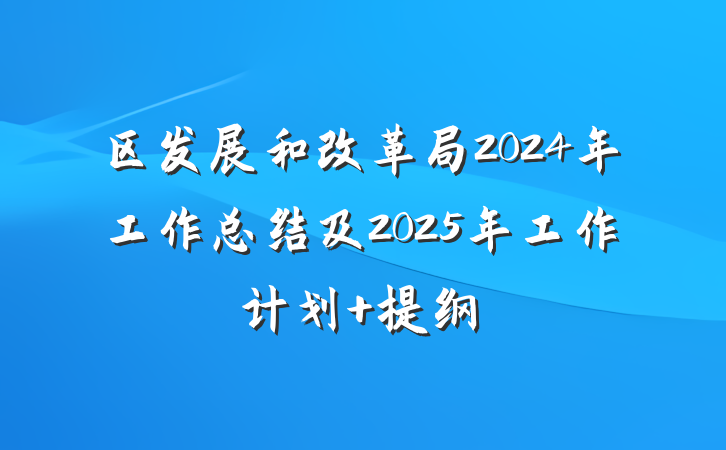 区发展和改革局2024年工作总结及2025年工作计划+提纲